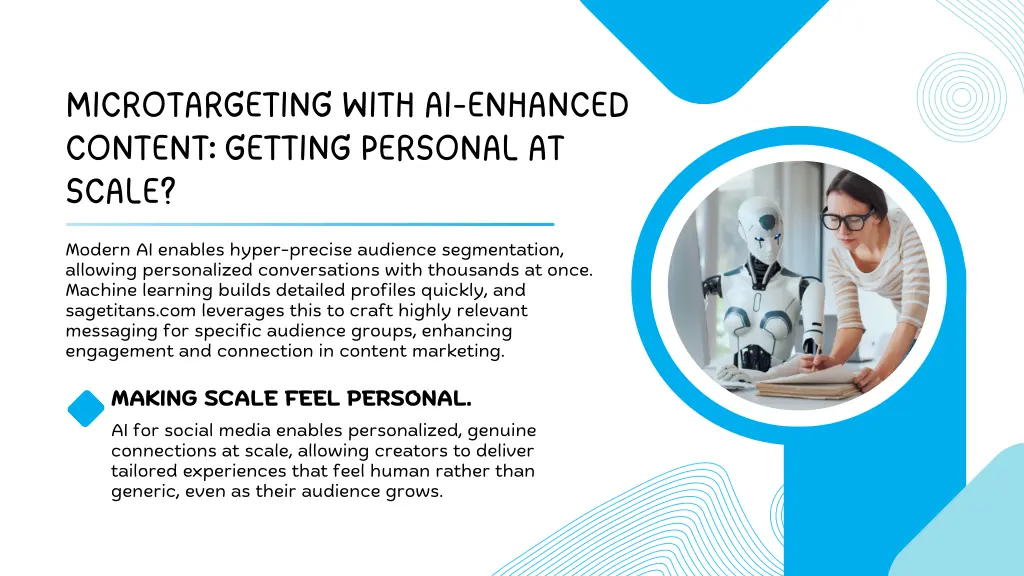 MICROTARGETING WITH AI-ENHANCED CONTENT: GETTING PERSONAL AT SCALE?

Modern AI enables hyper-precise audience segmentation, allowing personalized conversations with thousands at once. Machine learning builds detailed profiles quickly, and sagetitans.com leverages this to craft highly relevant messaging for specific audience groups, enhancing engagement and connection in content marketing.

MAKING SCALE FEEL PERSONAL.

AI for social media enables personalized, genuine connections at scale, allowing creators to deliver tailored experiences that feel human rather than generic, even as their audience grows.